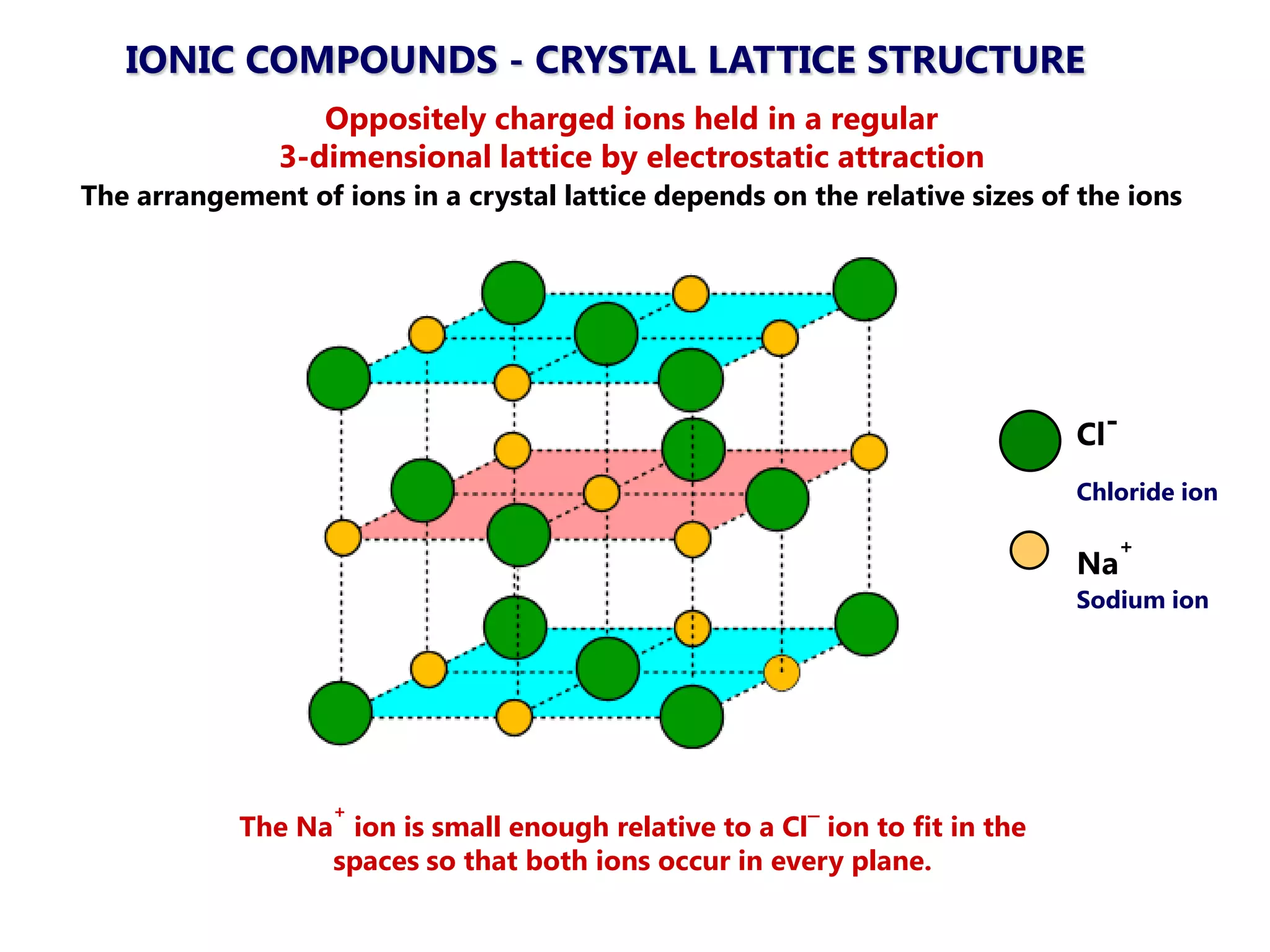 IONIC COMPOUNDS - CRYSTAL LATTICE STRUCTURE

Oppositely charged ions held in a regular 3-dimensional lattice by electrostatic attraction

The arrangement of ions in a crystal lattice depends on the relative sizes of the ions

$Cl^-$

Chloride ion

$Na^+$

Sodium ion

The $Na^+$ ion is small enough relative to a $Cl^-$ ion to fit in the spaces so that both ions occur in every plane.